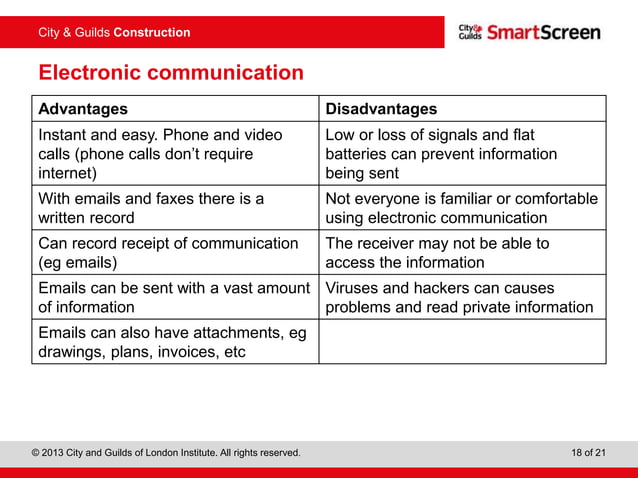 City & Guilds Construction

City & Guilds SmartScreen

Electronic communication

| Advantages | Disadvantages |
|---|---|
| Instant and easy. Phone and video calls (phone calls don't require internet) | Low or loss of signals and flat batteries can prevent information being sent |
| With emails and faxes there is a written record | Not everyone is familiar or comfortable using electronic communication |
| Can record receipt of communication (eg emails) | The receiver may not be able to access the information |
| Emails can be sent with a vast amount of information | Viruses and hackers can causes problems and read private information |
| Emails can also have attachments, eg drawings, plans, invoices, etc | |

© 2013 City and Guilds of London Institute. All rights reserved.

18 of 21